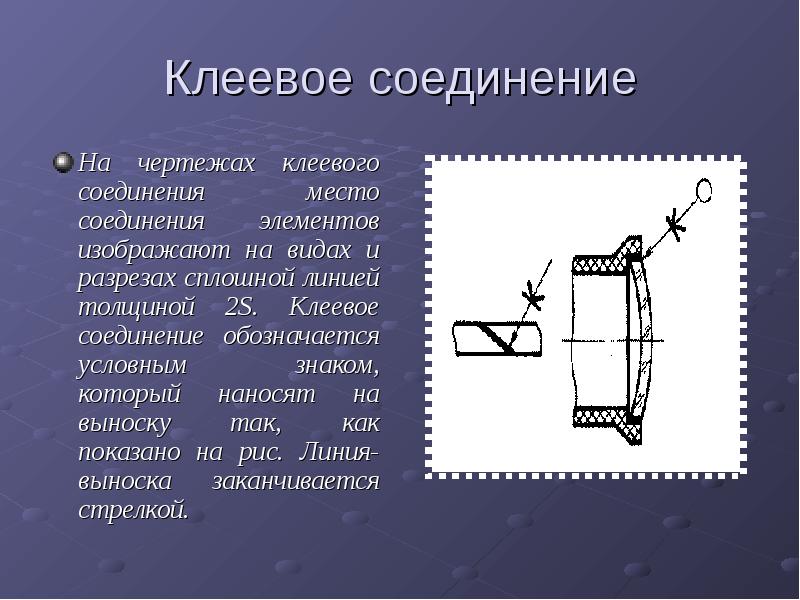 Клеевое соединение

На чертежах клеевого соединения место соединения элементов изображают на видах и разрезах сплошной линией толщиной 2S. Клеевое соединение обозначается условным знаком, который наносят на выноску так, как показано на рис. Линия-выноска заканчивается стрелкой.